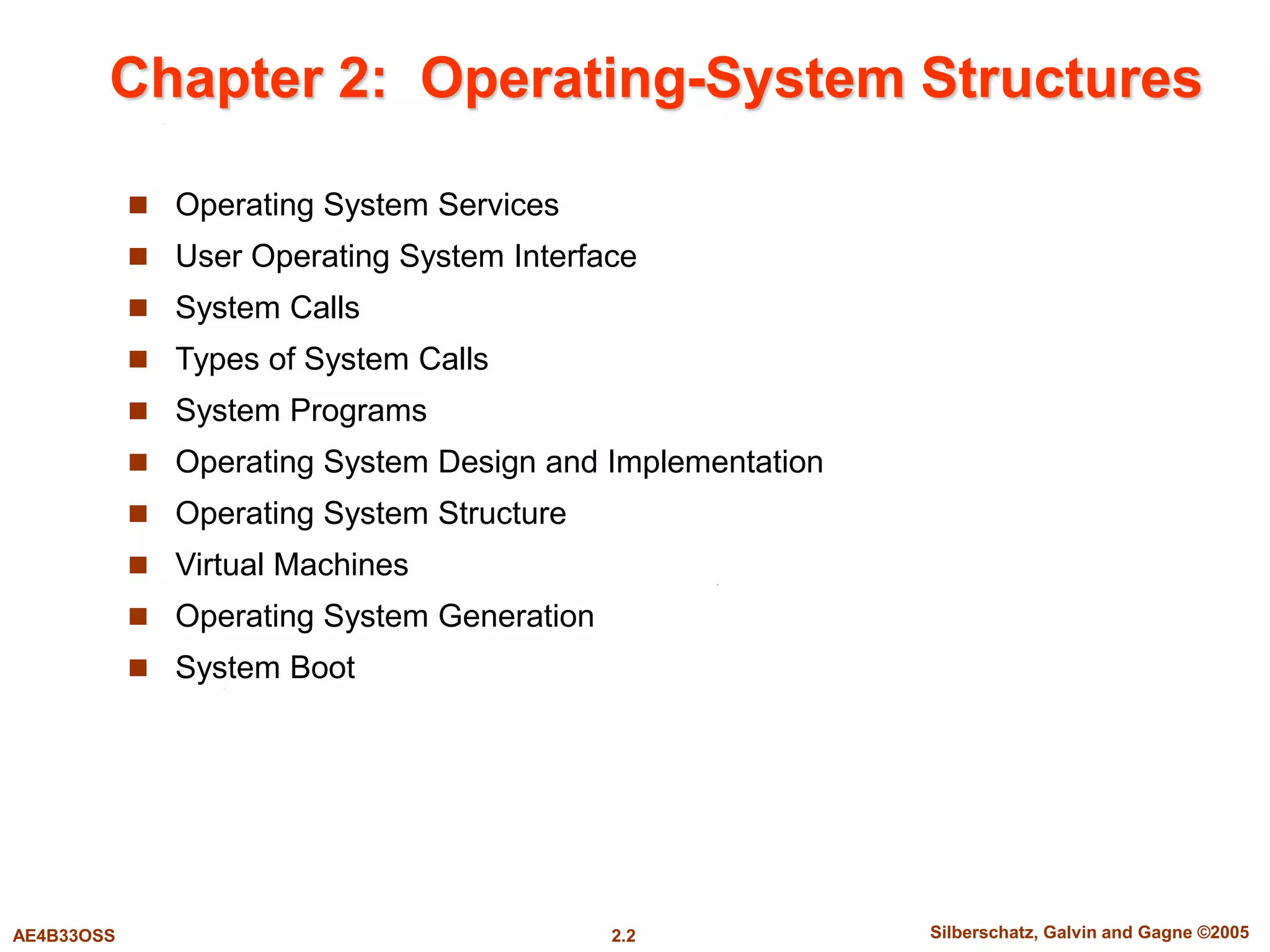 Chapter 2: Operating-System Structures

- Operating System Services
- User Operating System Interface
- System Calls
- Types of System Calls
- System Programs
- Operating System Design and Implementation
- Operating System Structure
- Virtual Machines
- Operating System Generation
- System Boot

AE4B33OSS

2.2

Silberschatz, Galvin and Gagne ©2005